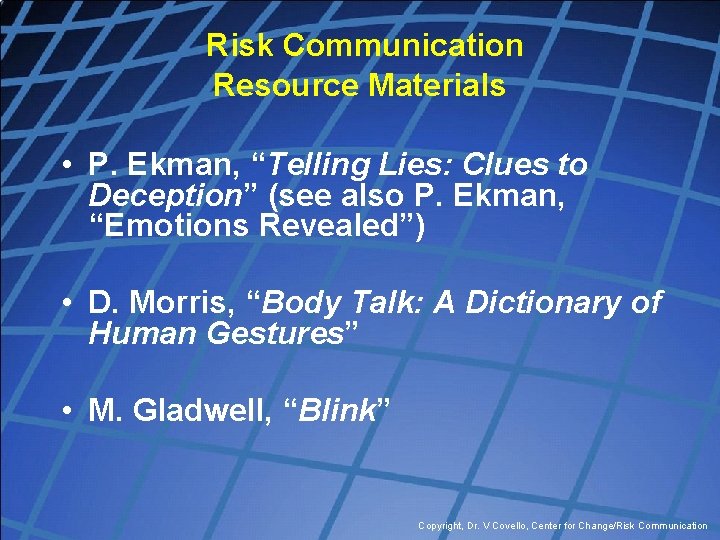 Risk Communication
Resource Materials

• P. Ekman, “Telling Lies: Clues to Deception” (see also P. Ekman, “Emotions Revealed”)

• D. Morris, “Body Talk: A Dictionary of Human Gestures”

• M. Gladwell, “Blink”

Copyright, Dr. V Covello, Center for Change/Risk Communication